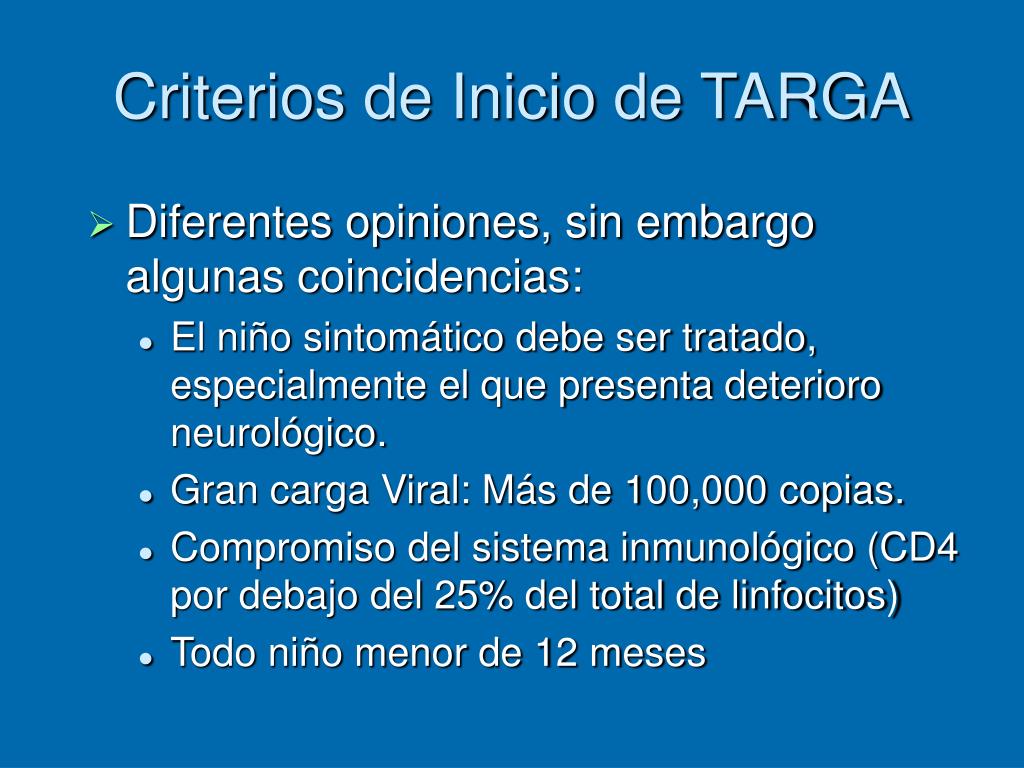 Criterios de Inicio de TARGA

➢ Diferentes opiniones, sin embargo algunas coincidencias:

• El niño sintomático debe ser tratado, especialmente el que presenta deterioro neurológico.
• Gran carga Viral: Más de 100,000 copias.
• Compromiso del sistema inmunológico (CD4 por debajo del 25% del total de linfocitos)
• Todo niño menor de 12 meses